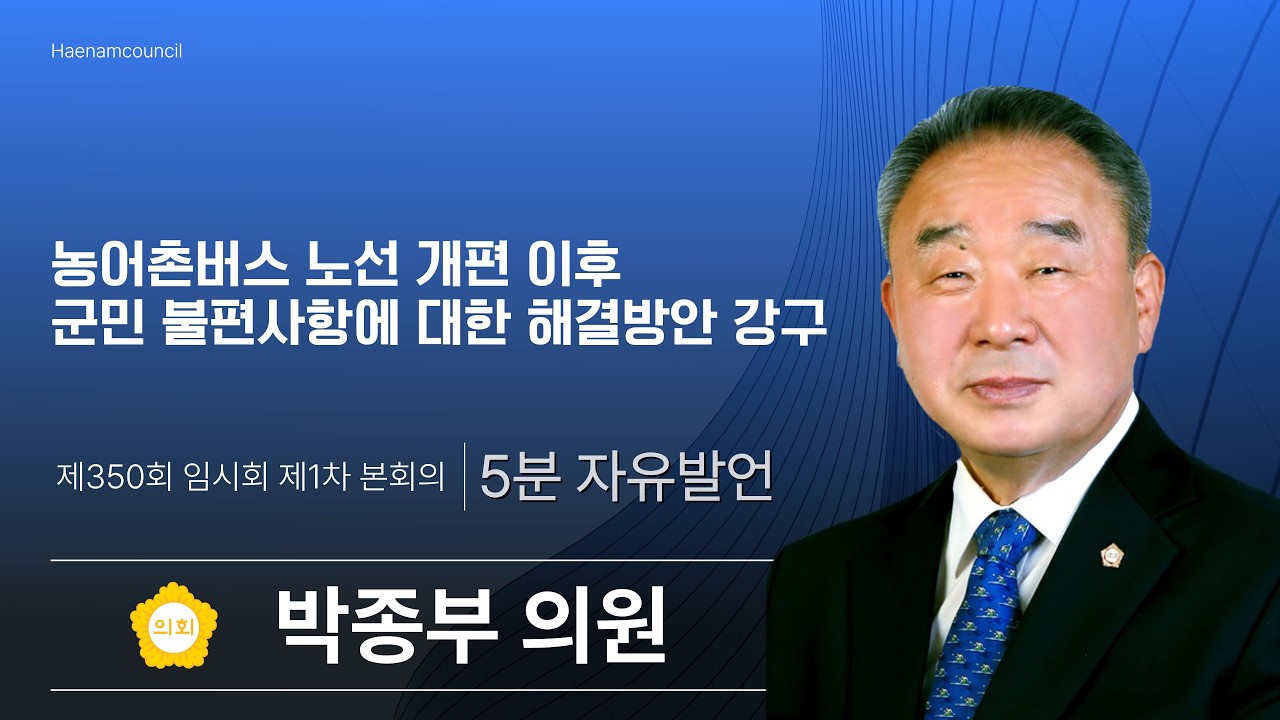 Haenamcouncil

농어촌버스 노선 개편 이후
군민 불편사항에 대한 해결방안 강구

제350회 임시회 제1차 본회의 5분 자유발언

의회 박종부 의원